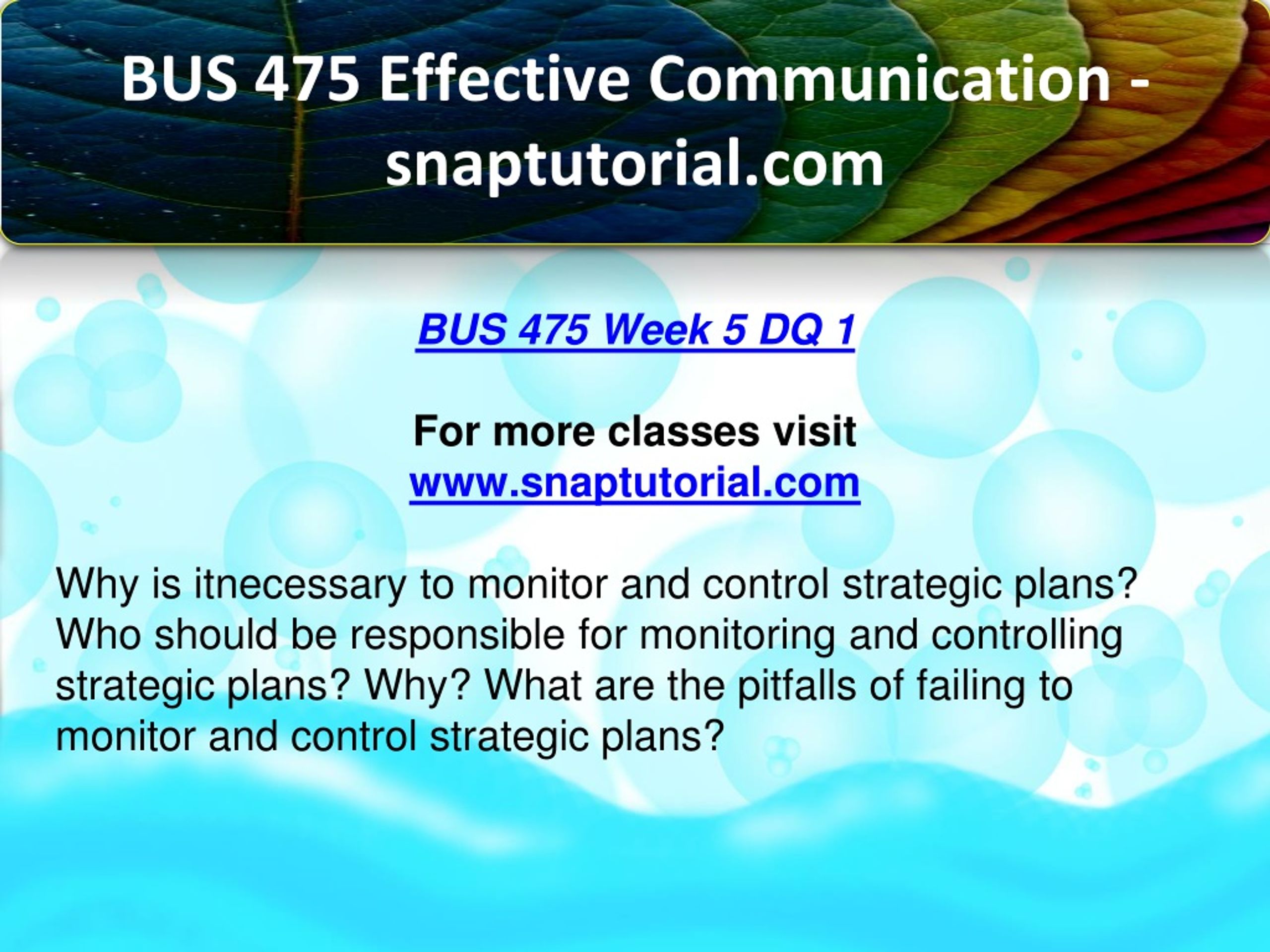 BUS 475 Effective Communication - snaptutorial.com

BUS 475 Week 5 DQ 1

For more classes visit
www.snaptutorial.com

Why is itnecessary to monitor and control strategic plans? Who should be responsible for monitoring and controlling strategic plans? Why? What are the pitfalls of failing to monitor and control strategic plans?